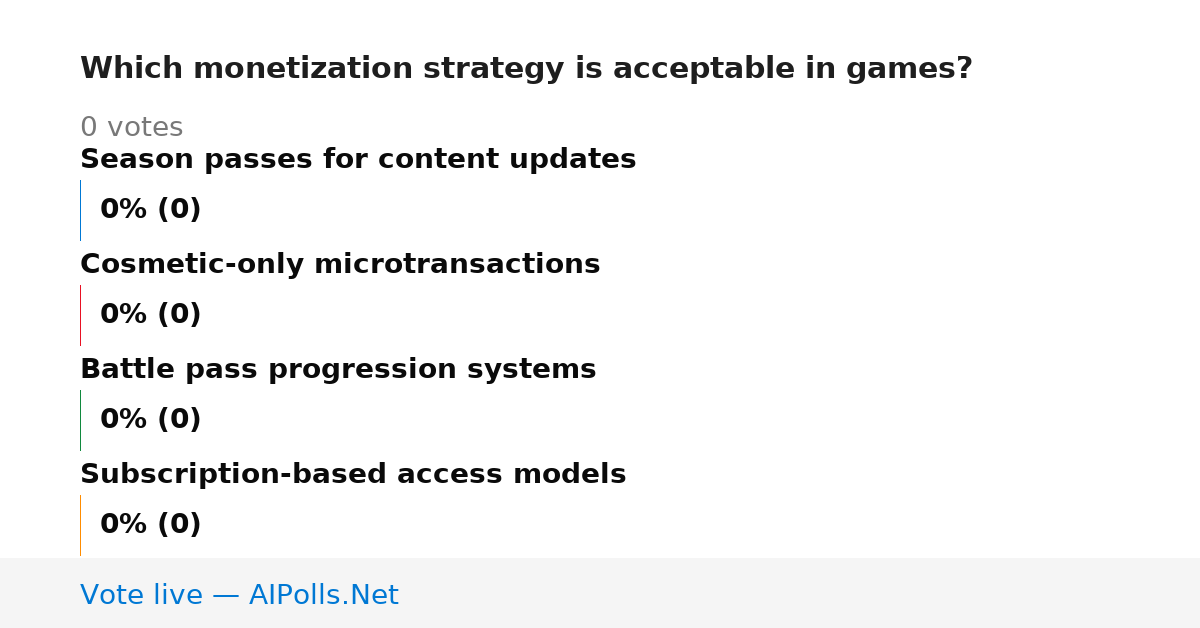 Which monetization strategy is acceptable in games?

0 votes

Season passes for content updates

0% (0)

Cosmetic-only microtransactions

0% (0)

Battle pass progression systems

0% (0)

Subscription-based access models

0% (0)

Vote live — AIPolls.Net